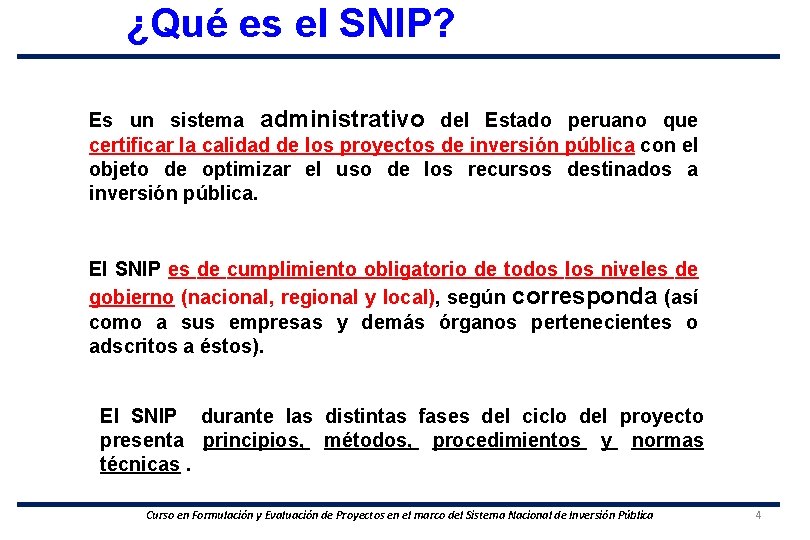 ¿Qué es el SNIP?

Es un sistema administrativo del Estado peruano que certificar la calidad de los proyectos de inversión pública con el objeto de optimizar el uso de los recursos destinados a inversión pública.

El SNIP es de cumplimiento obligatorio de todos los niveles de gobierno (nacional, regional y local), según corresponda (así como a sus empresas y demás órganos pertenecientes o adscritos a éstos).

El SNIP durante las distintas fases del ciclo del proyecto presenta principios, métodos, procedimientos y normas técnicas .

Curso en Formulación y Evaluación de Proyectos en el marco del Sistema Nacional de Inversión Pública

4